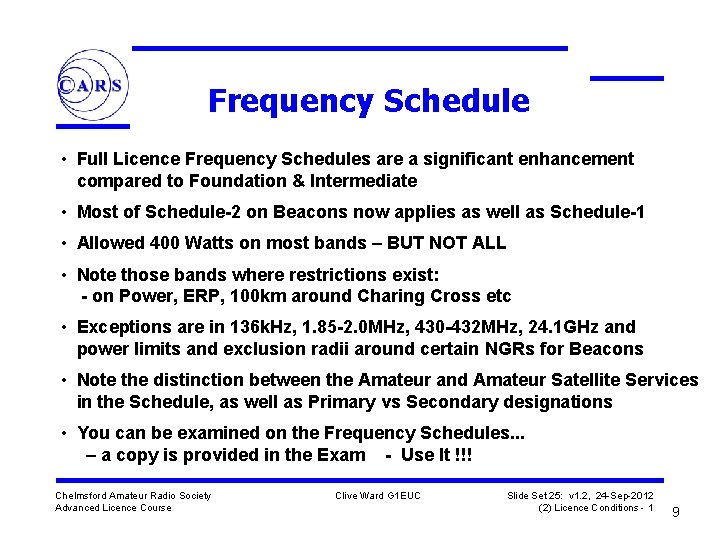 CARS

Frequency Schedule

• Full Licence Frequency Schedules are a significant enhancement compared to Foundation & Intermediate

• Most of Schedule-2 on Beacons now applies as well as Schedule-1

• Allowed 400 Watts on most bands – BUT NOT ALL

• Note those bands where restrictions exist:
- on Power, ERP, 100km around Charing Cross etc

• Exceptions are in 136kHz, 1.85-2.0MHz, 430-432MHz, 24.1GHz and power limits and exclusion radii around certain NGRs for Beacons

• Note the distinction between the Amateur and Amateur Satellite Services in the Schedule, as well as Primary vs Secondary designations

• You can be examined on the Frequency Schedules...
– a copy is provided in the Exam - Use It !!!

Chelmsford Amateur Radio Society
Advanced Licence Course

Clive Ward G1EUC

Slide Set 25: v1.2, 24-Sep-2012
(2) Licence Conditions - 1

9